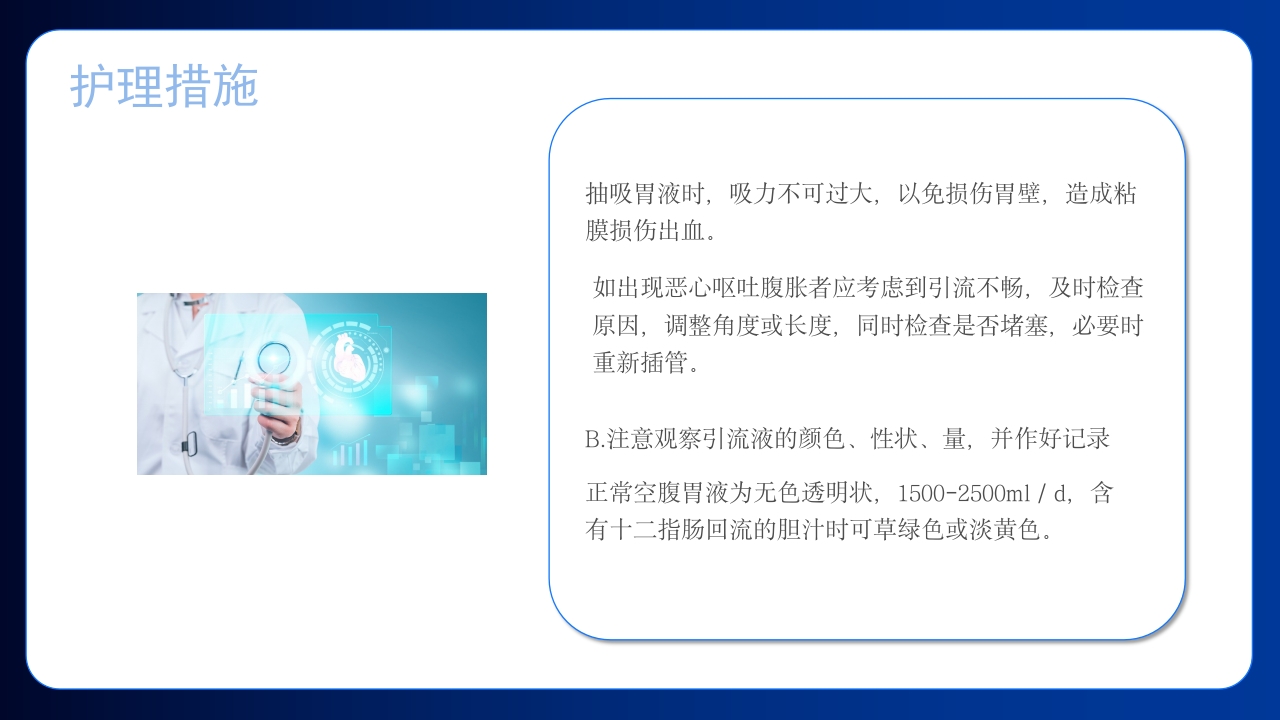 护理措施

抽吸胃液时，吸力不可过大，以免损伤胃壁，造成粘膜损伤出血。

如出现恶心呕吐腹胀者应考虑到引流不畅，及时检查原因，调整角度或长度，同时检查是否堵塞，必要时重新插管。

B.注意观察引流液的颜色、性状、量，并作好记录

正常空腹胃液为无色透明状，1500-2500ml / d，含有十二指肠回流的胆汁时可草绿色或淡黄色。